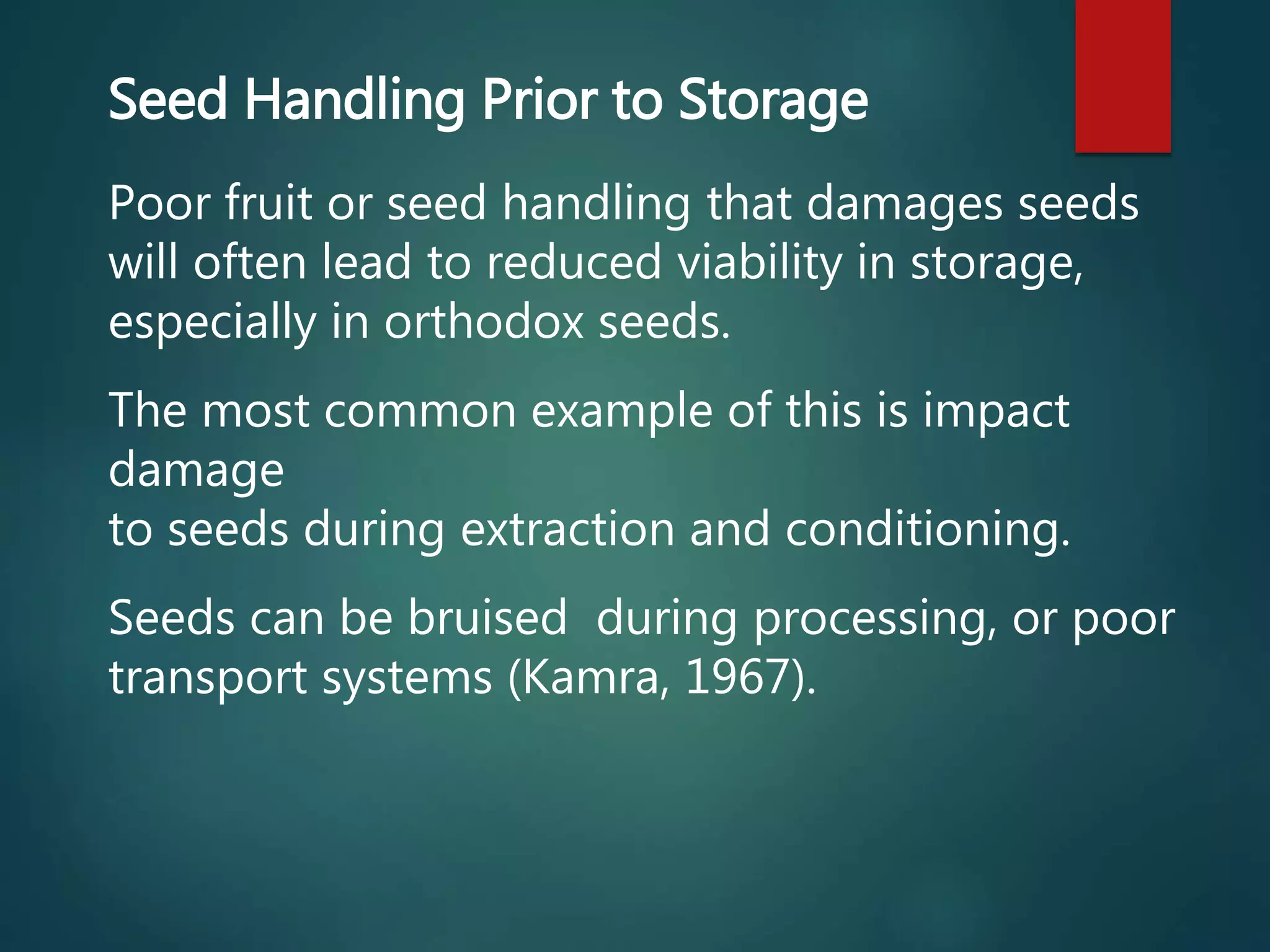 Seed Handling Prior to Storage

Poor fruit or seed handling that damages seeds will often lead to reduced viability in storage, especially in orthodox seeds.

The most common example of this is impact damage
to seeds during extraction and conditioning.

Seeds can be bruised  during processing, or poor transport systems (Kamra, 1967).